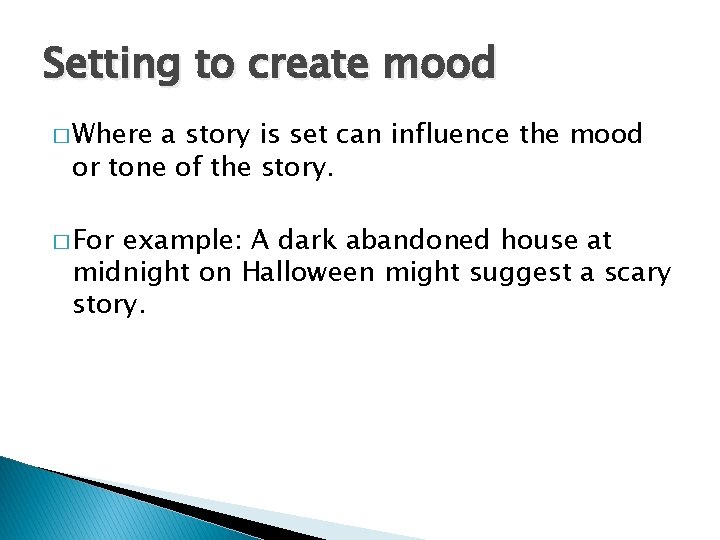 Setting to create mood

□ Where a story is set can influence the mood or tone of the story.

□ For example: A dark abandoned house at midnight on Halloween might suggest a scary story.